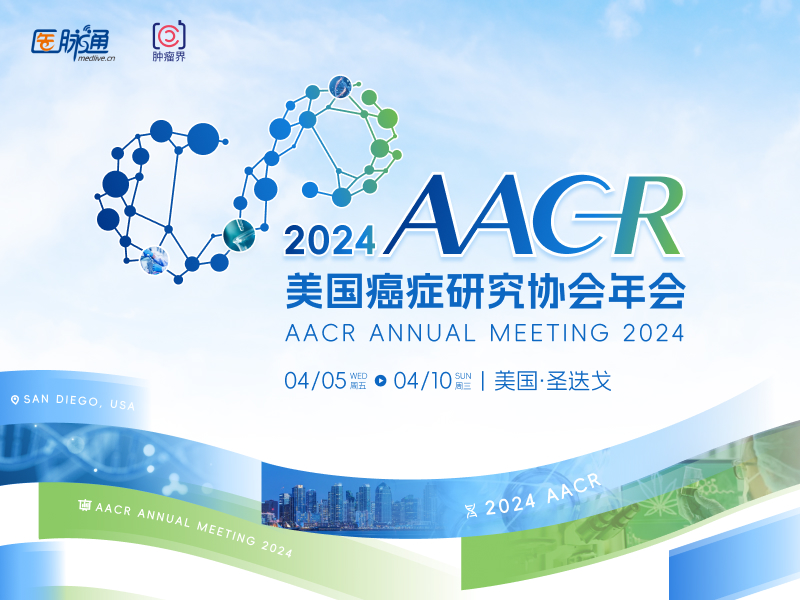 医脉通 medlive.cn

肿瘤界

2024 AACR

美国癌症研究协会年会

AACR ANNUAL MEETING 2024

04/05 WED 周五 04/10 SUN 周三 | 美国·圣迭戈

SAN DIEGO, USA

AACR ANNUAL MEETING 2024

2024 AACR